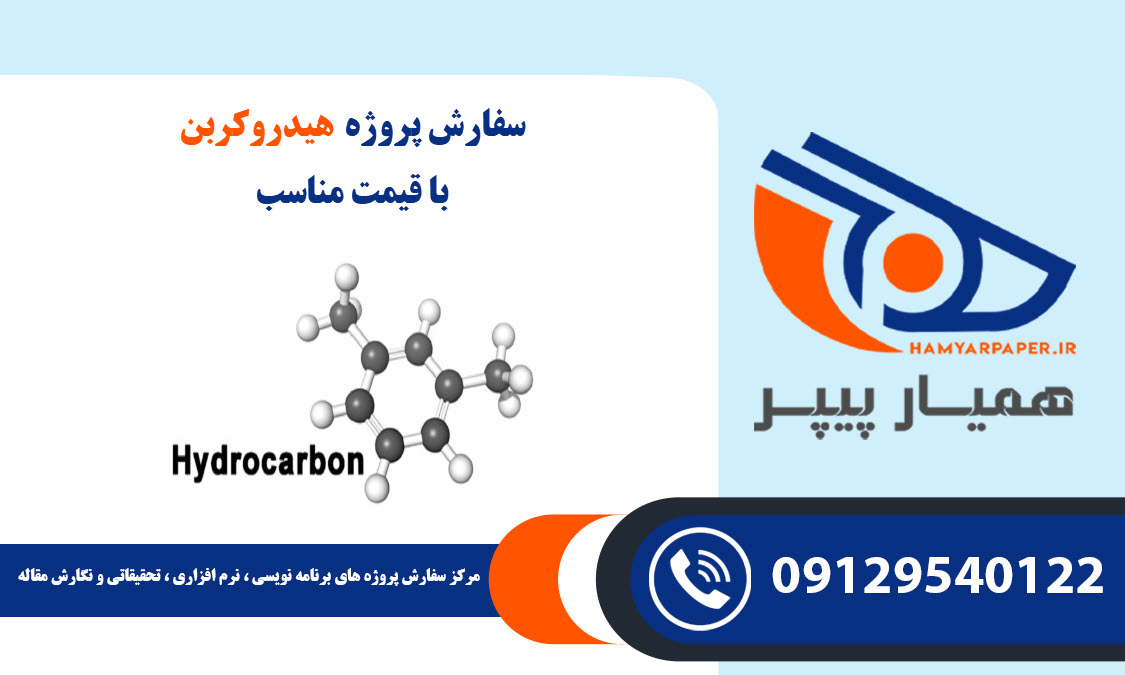 سفارش پروژه هیدروکربن
با قیمت مناسب

Hydrocarbon

HAMYARPAPER.IR
همیار پیپر

مرکز سفارش پروژه های برنامه نویسی ، نرم افزاری ، تحقیقاتی و نگارش مقاله

09129540122